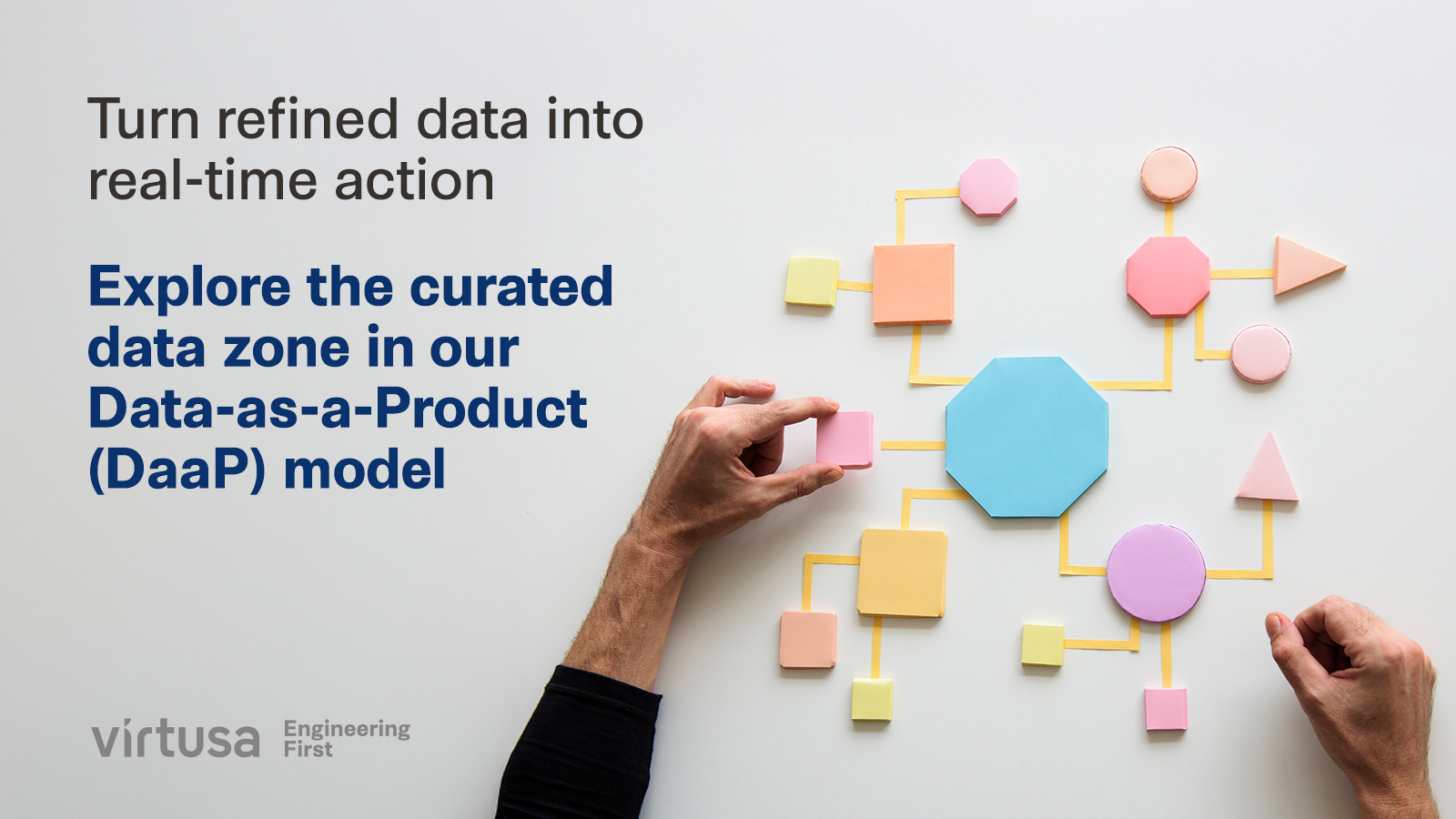 Turn refined data into real-time action

Explore the curated data zone in our Data-as-a-Product (DaaP) model

virtusa Engineering First